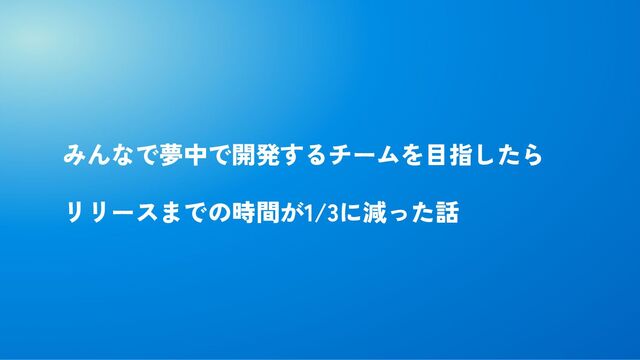 みんなで夢中で開発するチームを目指したら

リリースまでの時間が1/3に減った話